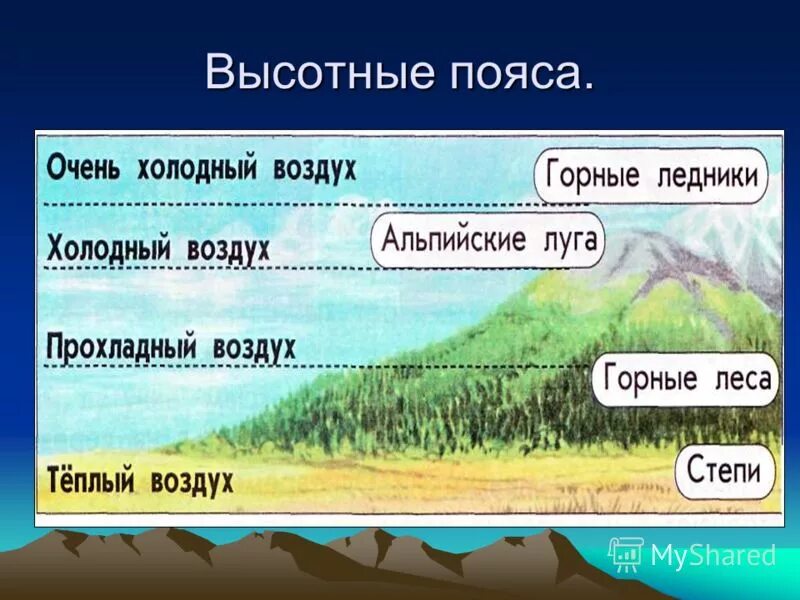 Высотные пояса.

Очень холодный воздух

Горные ледники

Холодный воздух

Альпийские луга

Прохладный воздух

Горные леса

Тёплый воздух

Степи

MyShared